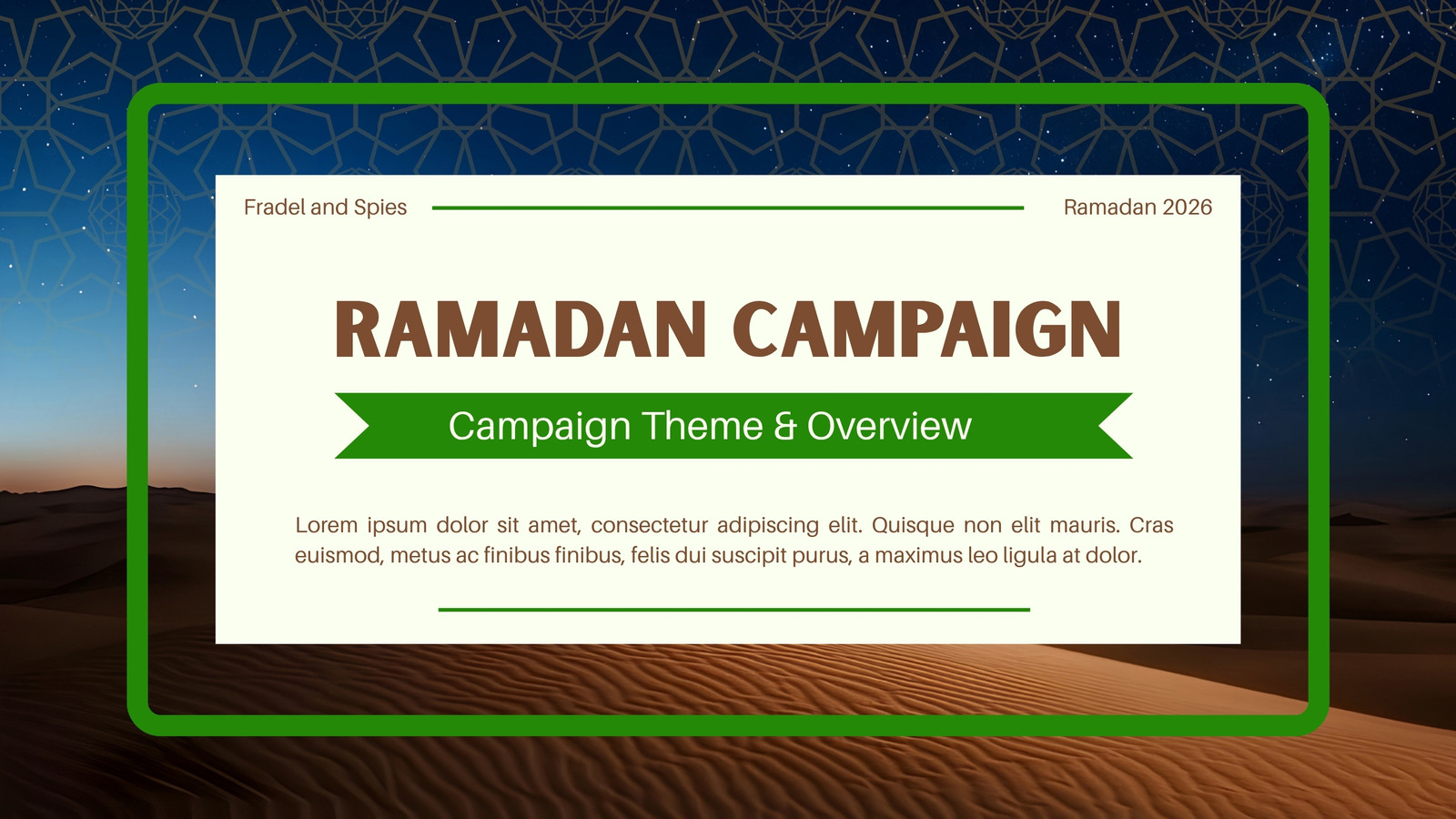 Fradel and Spies

Ramadan 2026

RAMADAN CAMPAIGN

Campaign Theme & Overview

Lorem ipsum dolor sit amet, consectetur adipiscing elit. Quisque non elit mauris. Cras euismod, metus ac finibus finibus, felis dui suscipit purus, a maximus leo ligula at dolor.